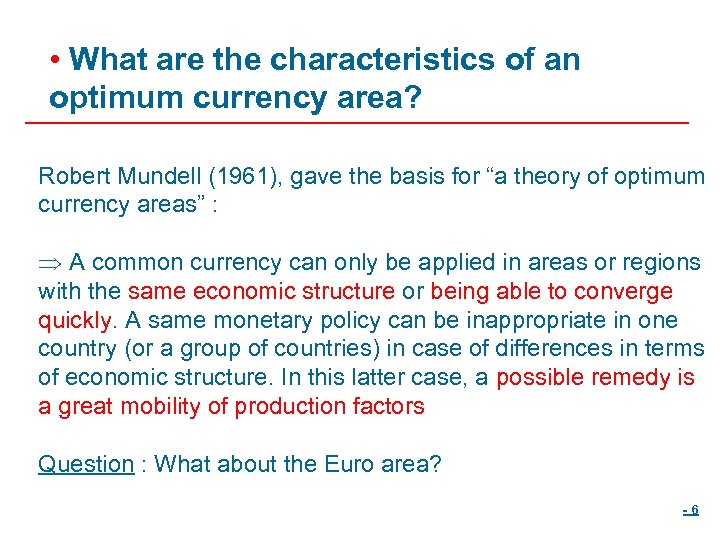 • What are the characteristics of an optimum currency area?

Robert Mundell (1961), gave the basis for “a theory of optimum currency areas” :

$\Rightarrow$ A common currency can only be applied in areas or regions with the same economic structure or being able to converge quickly. A same monetary policy can be inappropriate in one country (or a group of countries) in case of differences in terms of economic structure. In this latter case, a possible remedy is a great mobility of production factors

Question : What about the Euro area?

- 6